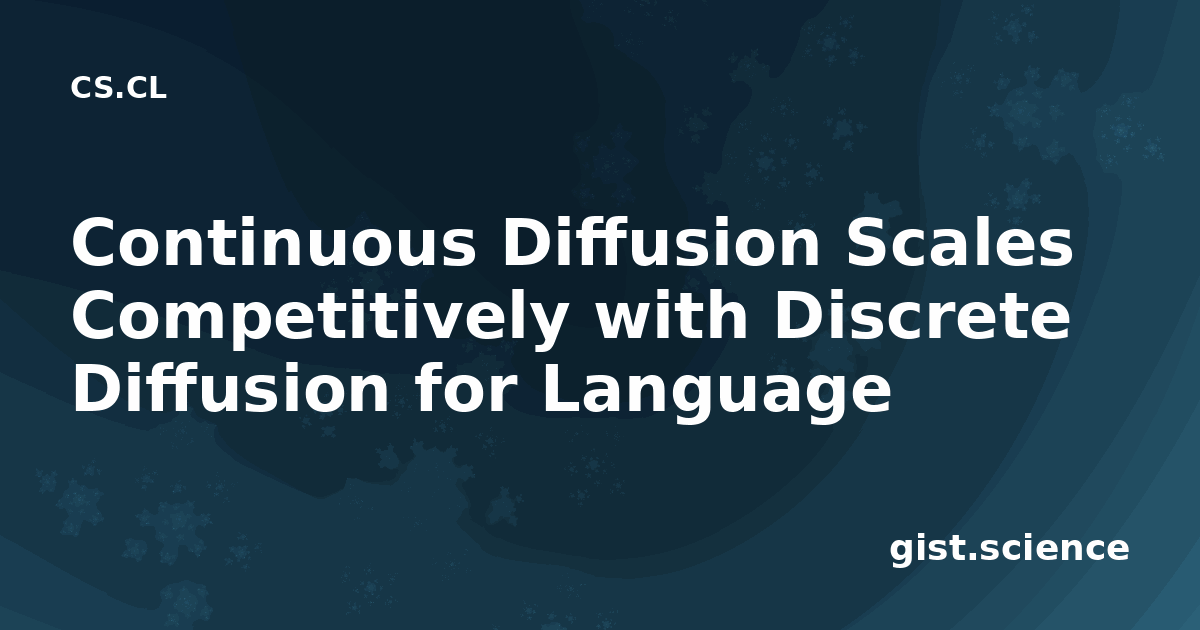 CS.CL

Continuous Diffusion Scales Competitively with Discrete Diffusion for Language

gist.science